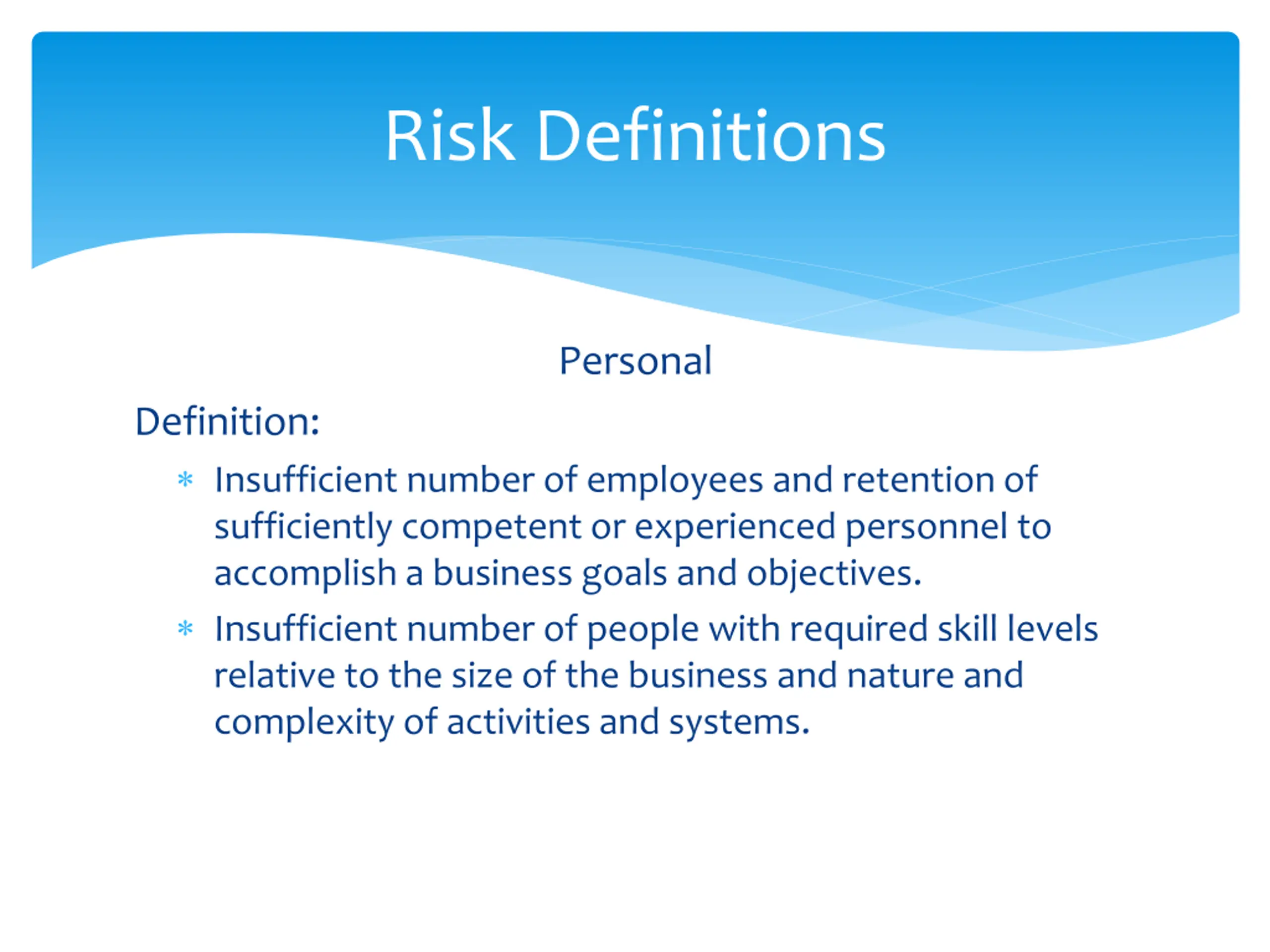 Risk Definitions

Personal

Definition:

* Insufficient number of employees and retention of sufficiently competent or experienced personnel to accomplish a business goals and objectives.
* Insufficient number of people with required skill levels relative to the size of the business and nature and complexity of activities and systems.